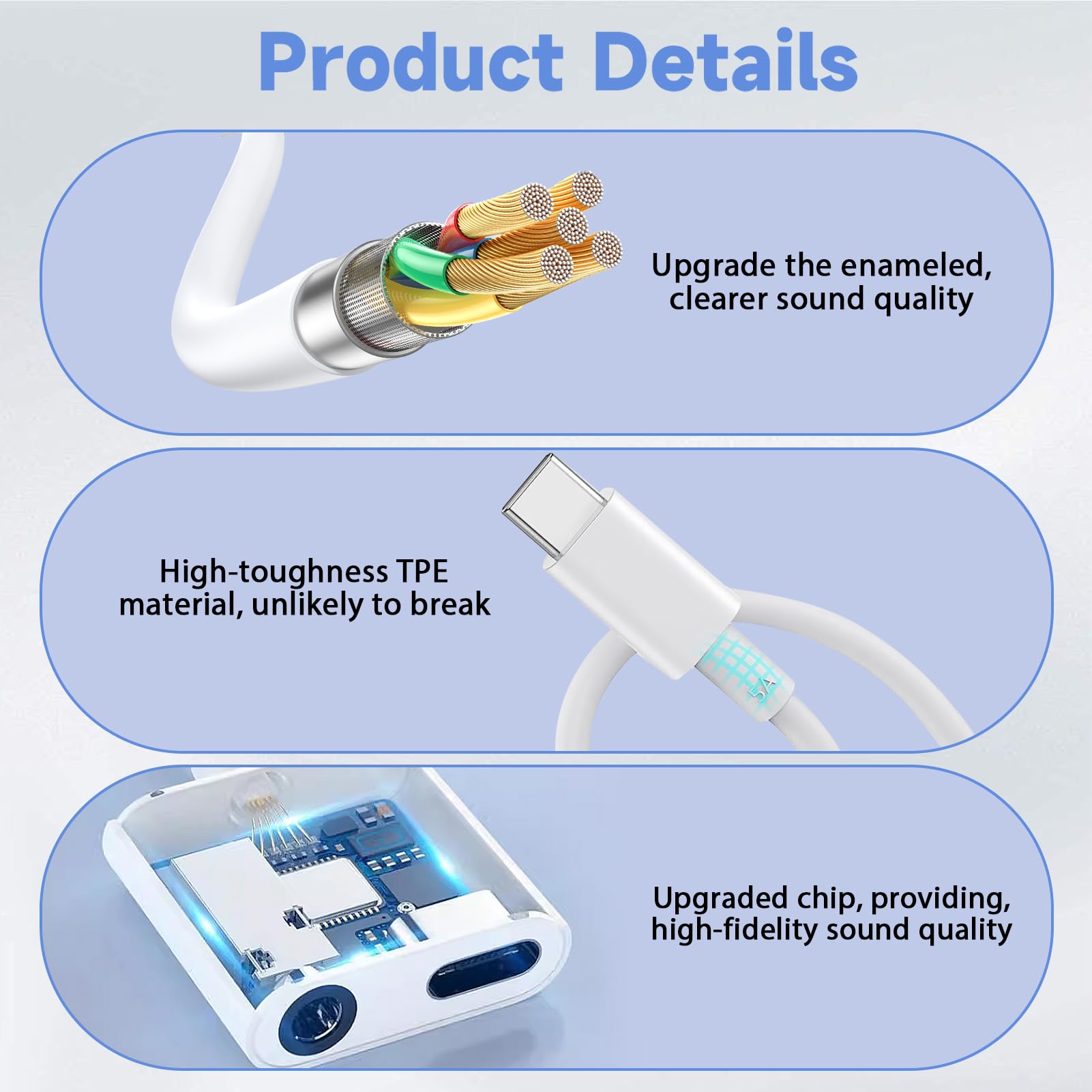 Product Details

Upgrade the enameled, clearer sound quality

High-toughness TPE material, unlikely to break

5A

Upgraded chip, providing, high-fidelity sound quality